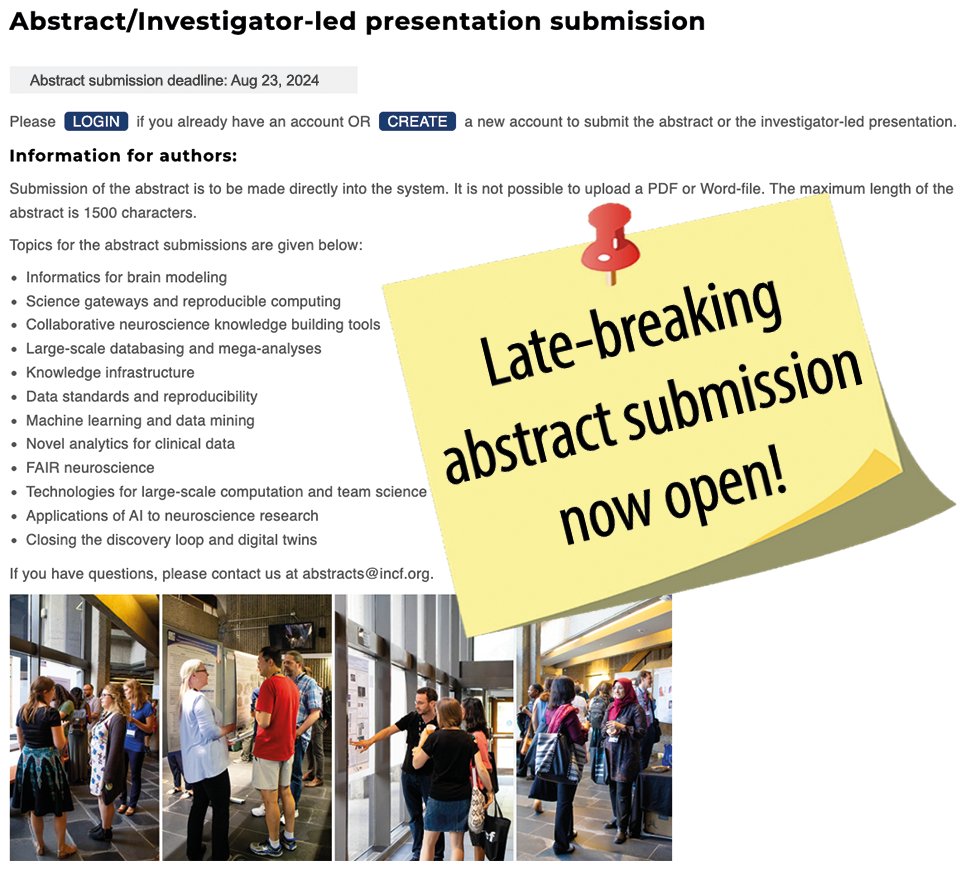 Abstract/Investigator-led presentation submission

Abstract submission deadline: Aug 23, 2024

Please LOGIN if you already have an account OR CREATE a new account to submit the abstract or the investigator-led presentation.

Information for authors:

Submission of the abstract is to be made directly into the system. It is not possible to upload a PDF or Word-file. The maximum length of the abstract is 1500 characters.

Topics for the abstract submissions are given below:

- Informatics for brain modeling
- Science gateways and reproducible computing
- Collaborative neuroscience knowledge building tools
- Large-scale databasing and mega-analyses
- Knowledge infrastructure
- Data standards and reproducibility
- Machine learning and data mining
- Novel analytics for clinical data
- FAIR neuroscience
- Technologies for large-scale computation and team science
- Applications of AI to neuroscience research
- Closing the discovery loop and digital twins

If you have questions, please contact us at abstracts@incf.org.

Late-breaking abstract submission now open!